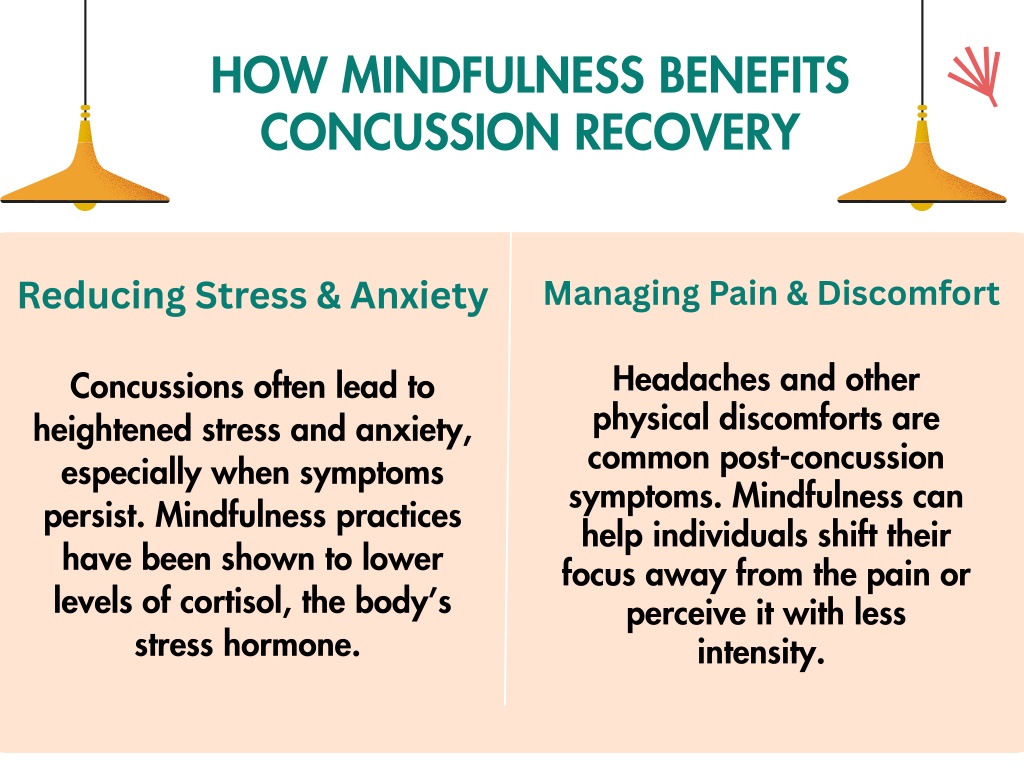 HOW MINDFULNESS BENEFITS CONCUSSION RECOVERY

Reducing Stress & Anxiety

Concussions often lead to heightened stress and anxiety, especially when symptoms persist. Mindfulness practices have been shown to lower levels of cortisol, the body's stress hormone.

Managing Pain & Discomfort

Headaches and other physical discomforts are common post-concussion symptoms. Mindfulness can help individuals shift their focus away from the pain or perceive it with less intensity.